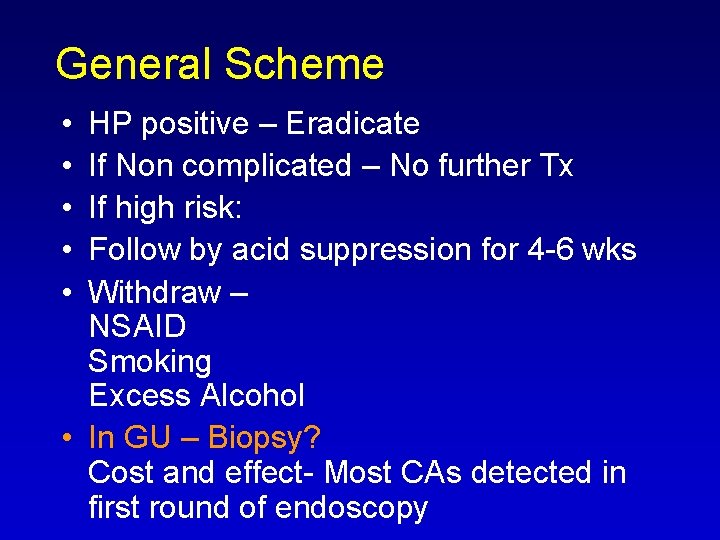 General Scheme

• HP positive – Eradicate
• If Non complicated – No further Tx
• If high risk:
• Follow by acid suppression for 4-6 wks
• Withdraw –
NSAID
Smoking
Excess Alcohol
• In GU – Biopsy?
Cost and effect- Most CAs detected in first round of endoscopy